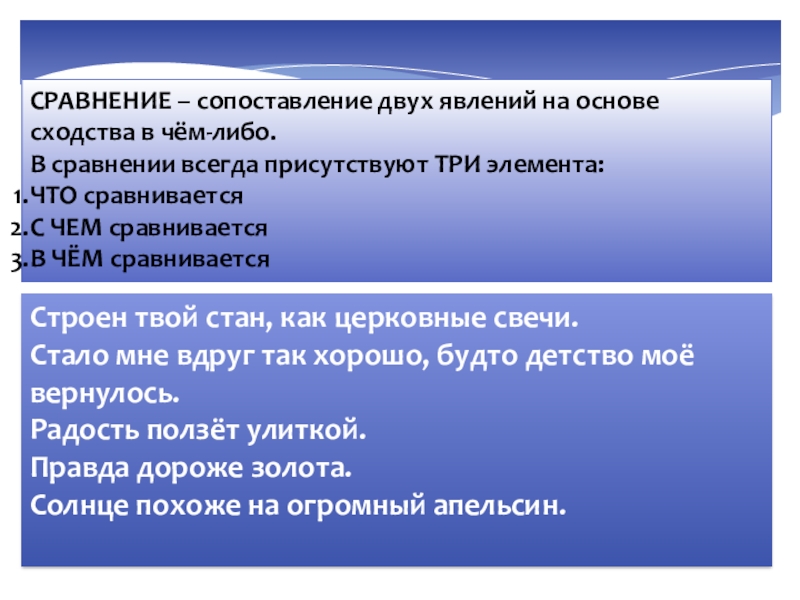 СРАВНЕНИЕ – сопоставление двух явлений на основе сходства в чём-либо.
В сравнении всегда присутствуют ТРИ элемента:
1. ЧТО сравнивается
2. С ЧЕМ сравнивается
3. В ЧЁМ сравнивается

Строен твой стан, как церковные свечи.
Стало мне вдруг так хорошо, будто детство моё вернулось.
Радость ползёт улиткой.
Правда дороже золота.
Солнце похоже на огромный апельсин.